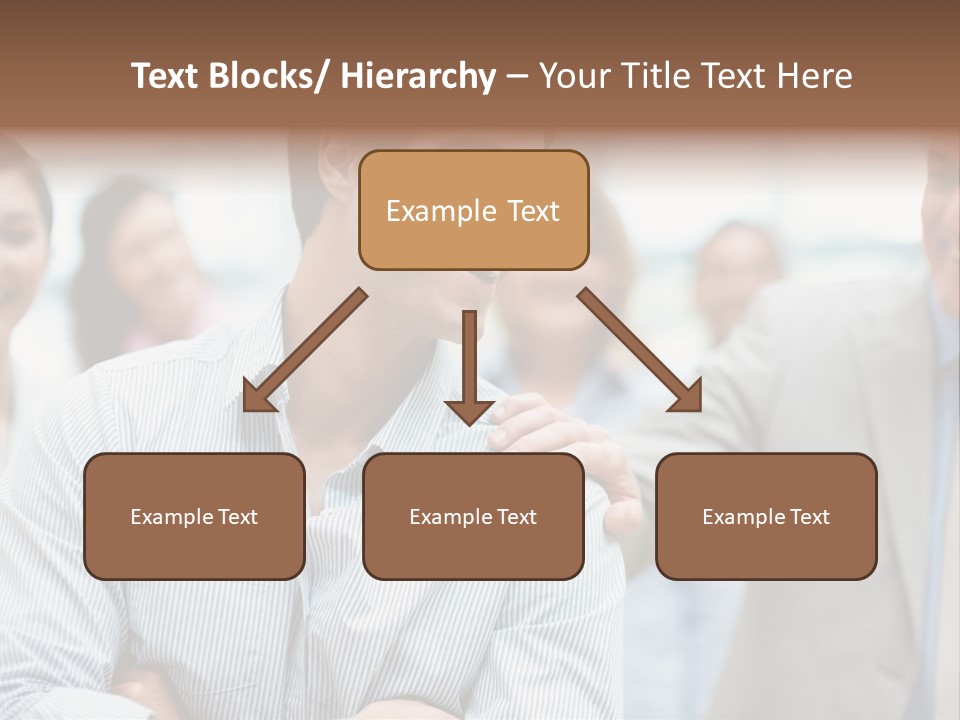 Text Blocks/ Hierarchy – Your Title Text Here

Example Text

Example Text

Example Text

Example Text